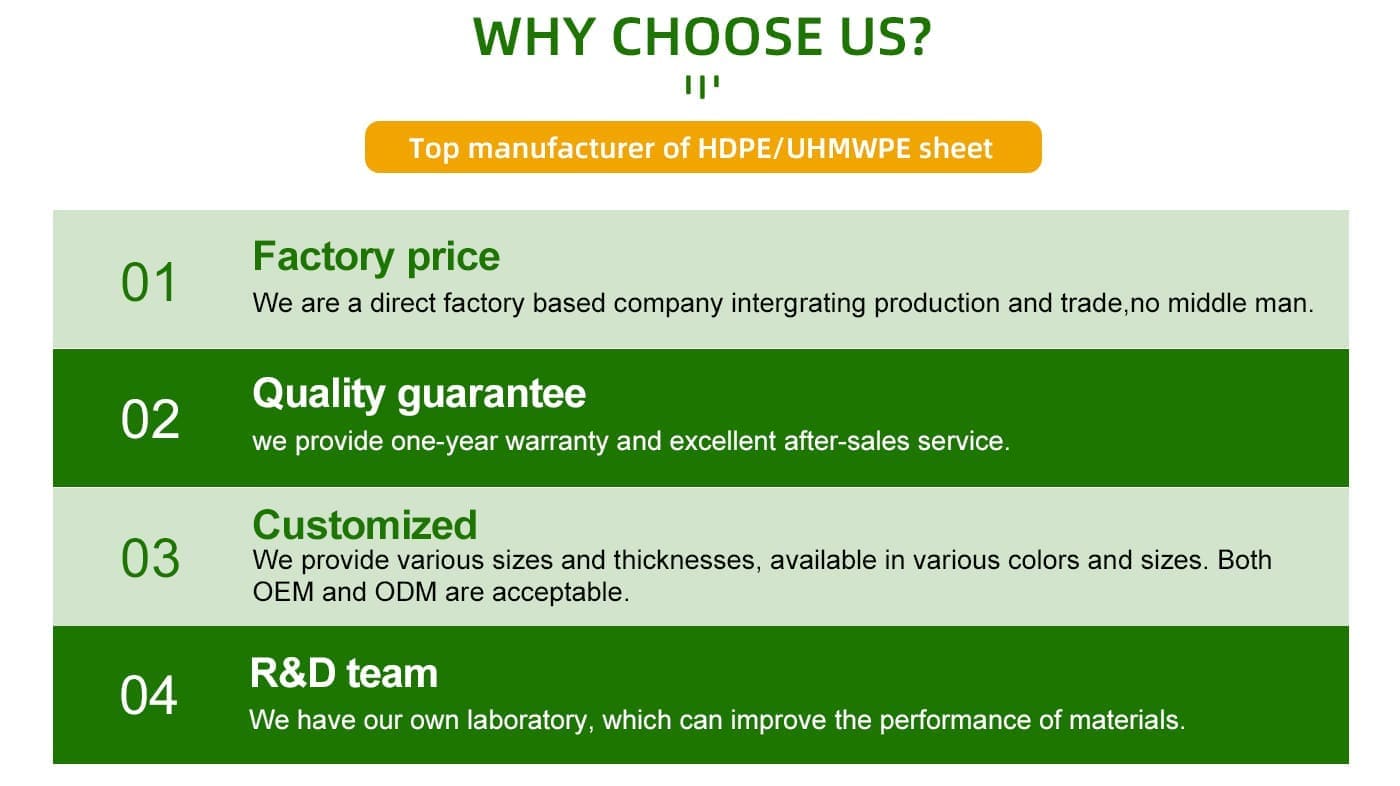 WHY CHOOSE US?

Top manufacturer of HDPE/UHMWPE sheet

01
Factory price
We are a direct factory based company intergrating production and trade,no middle man.

02
Quality guarantee
we provide one-year warranty and excellent after-sales service.

03
Customized
We provide various sizes and thicknesses, available in various colors and sizes. Both OEM and ODM are acceptable.

04
R&D team
We have our own laboratory, which can improve the performance of materials.